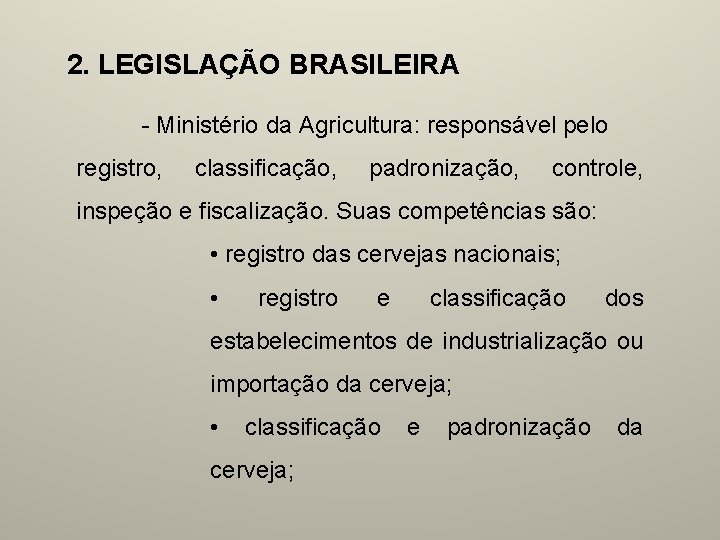 2. LEGISLAÇÃO BRASILEIRA

- Ministério da Agricultura: responsável pelo registro, classificação, padronização, controle, inspeção e fiscalização. Suas competências são:

• registro das cervejas nacionais;

• registro e classificação dos estabelecimentos de industrialização ou importação da cerveja;

• classificação e padronização da cerveja;